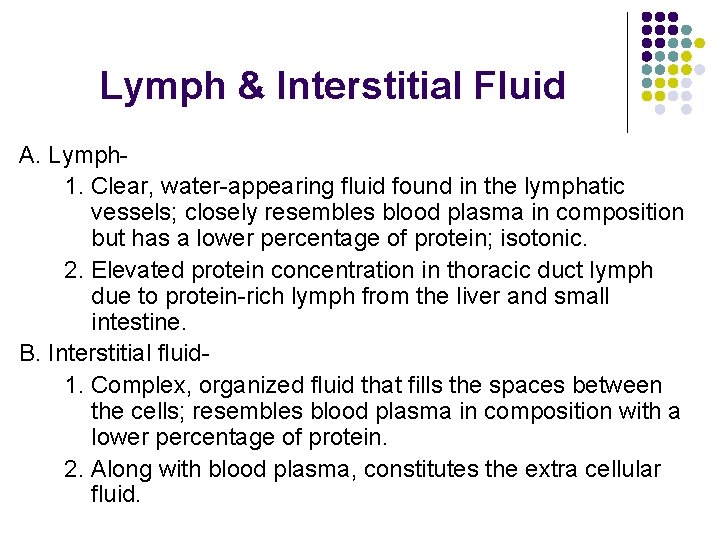 Lymph & Interstitial Fluid

A. Lymph-

1. Clear, water-appearing fluid found in the lymphatic vessels; closely resembles blood plasma in composition but has a lower percentage of protein; isotonic.

2. Elevated protein concentration in thoracic duct lymph due to protein-rich lymph from the liver and small intestine.

B. Interstitial fluid-

1. Complex, organized fluid that fills the spaces between the cells; resembles blood plasma in composition with a lower percentage of protein.

2. Along with blood plasma, constitutes the extra cellular fluid.